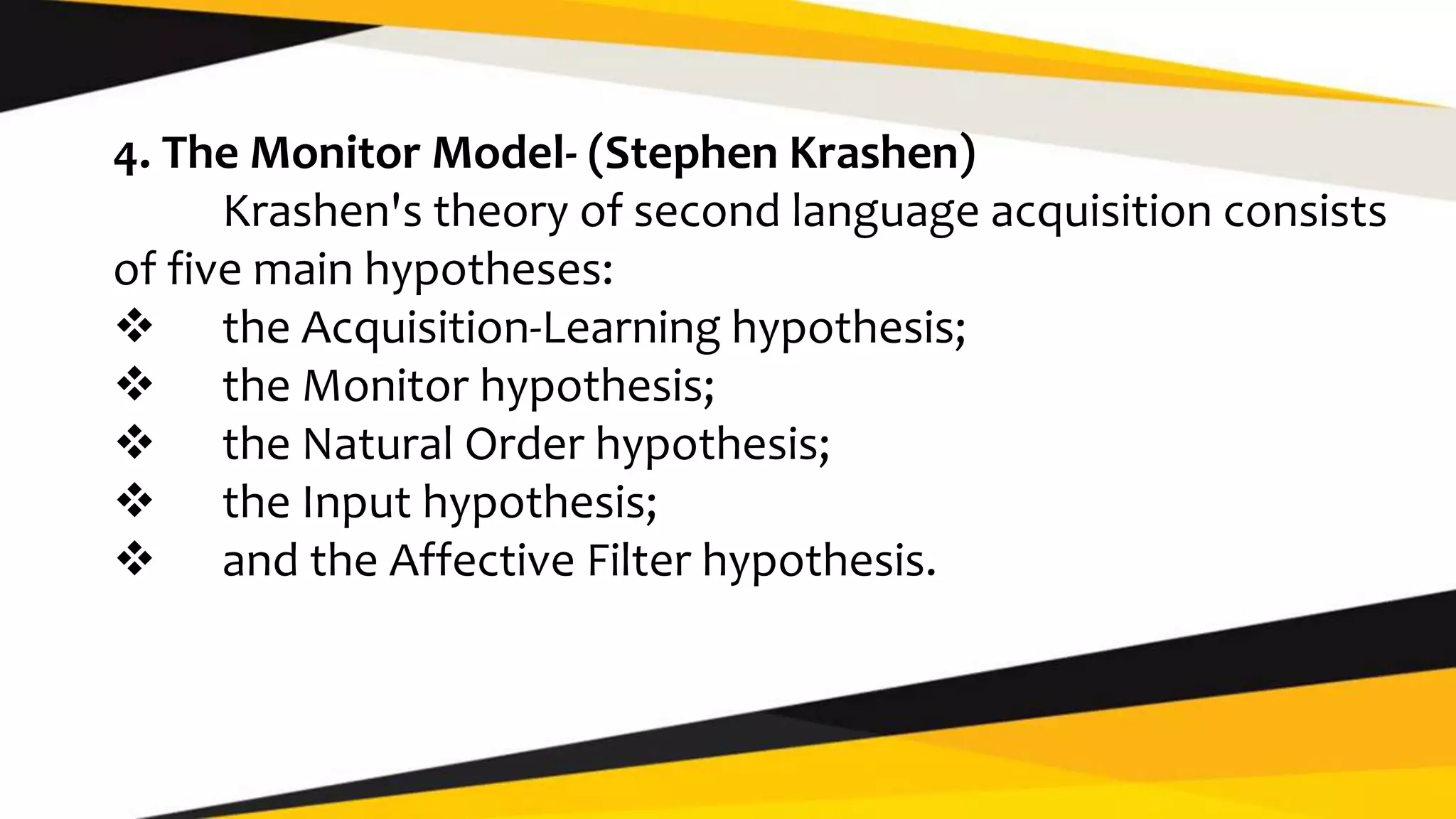 4. The Monitor Model- (Stephen Krashen)

Krashen's theory of second language acquisition consists of five main hypotheses:

❖ the Acquisition-Learning hypothesis;
❖ the Monitor hypothesis;
❖ the Natural Order hypothesis;
❖ the Input hypothesis;
❖ and the Affective Filter hypothesis.